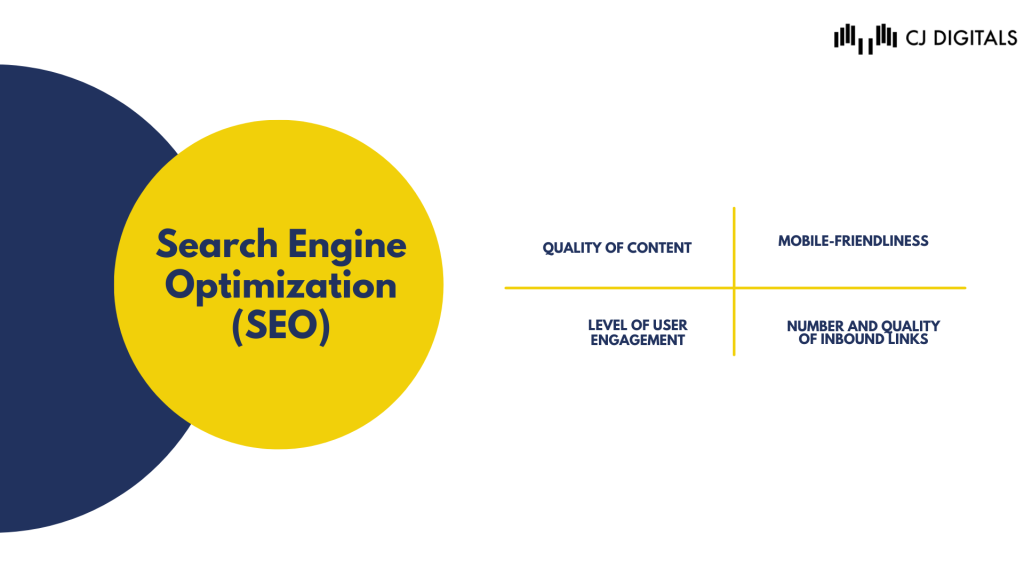 CJ DIGITALS

Search Engine Optimization (SEO)

QUALITY OF CONTENT

MOBILE-FRIENDLINESS

LEVEL OF USER ENGAGEMENT

NUMBER AND QUALITY OF INBOUND LINKS